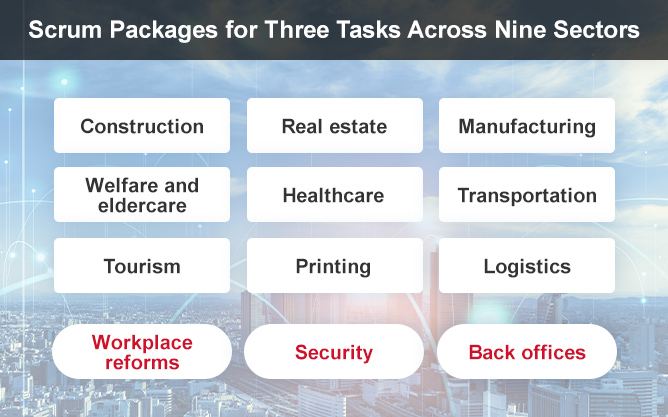 Scrum Packages for Three Tasks Across Nine Sectors

Construction

Real estate

Manufacturing

Welfare and eldercare

Healthcare

Transportation

Tourism

Printing

Logistics

Workplace reforms

Security

Back offices